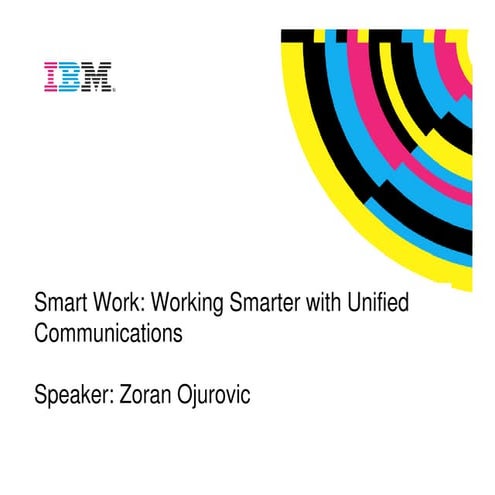 IBM

Smart Work: Working Smarter with Unified Communications

Speaker: Zoran Ojurovic